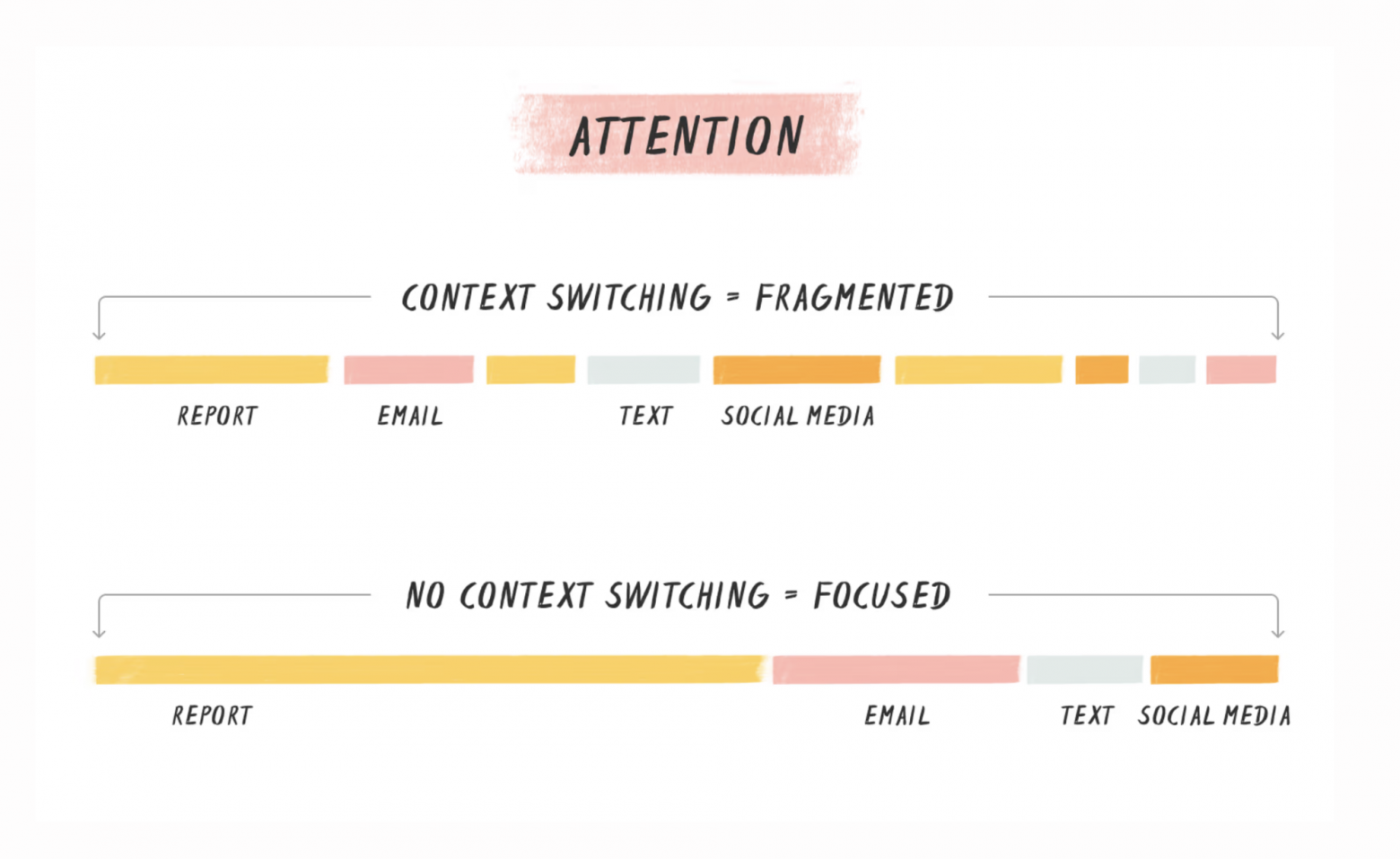 ATTENTION

CONTEXT SWITCHING = FRAGMENTED

REPORT EMAIL TEXT SOCIAL MEDIA

NO CONTEXT SWITCHING = FOCUSED

REPORT EMAIL TEXT SOCIAL MEDIA